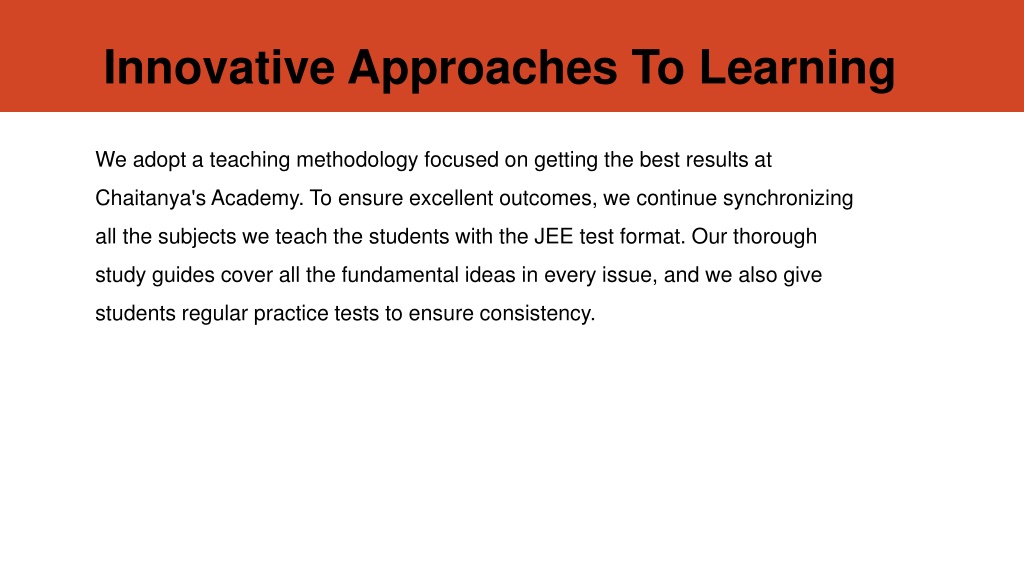 Innovative Approaches To Learning

We adopt a teaching methodology focused on getting the best results at Chaitanya's Academy. To ensure excellent outcomes, we continue synchronizing all the subjects we teach the students with the JEE test format. Our thorough study guides cover all the fundamental ideas in every issue, and we also give students regular practice tests to ensure consistency.